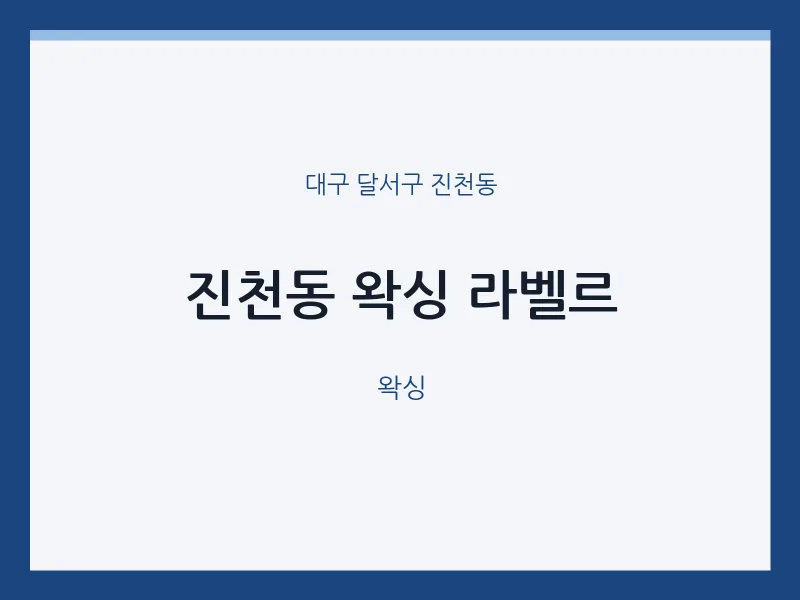 대구 달서구 진천동

진천동 왁싱 라벨르

왁싱